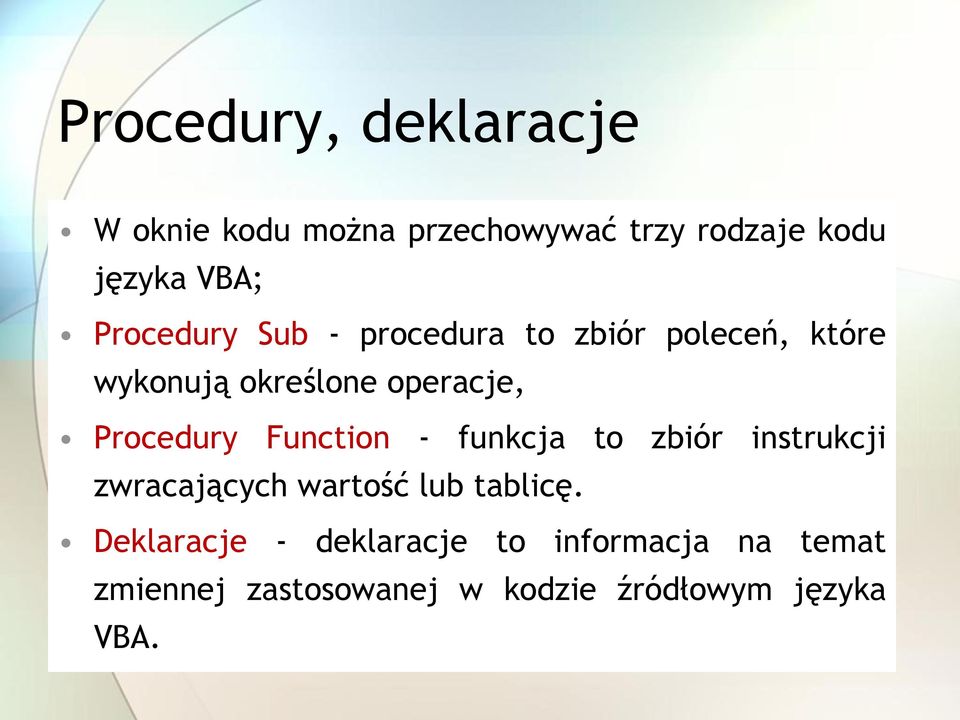 Procedury, deklaracje

• W oknie kodu można przechowywać trzy rodzaje kodu języka VBA;

• Procedury Sub - procedura to zbiór poleceń, które wykonują określone operacje,

• Procedury Function - funkcja to zbiór instrukcji zwracających wartość lub tablicę.

• Deklaracje - deklaracje to informacja na temat zmiennej zastosowanej w kodzie źródłowym języka VBA.